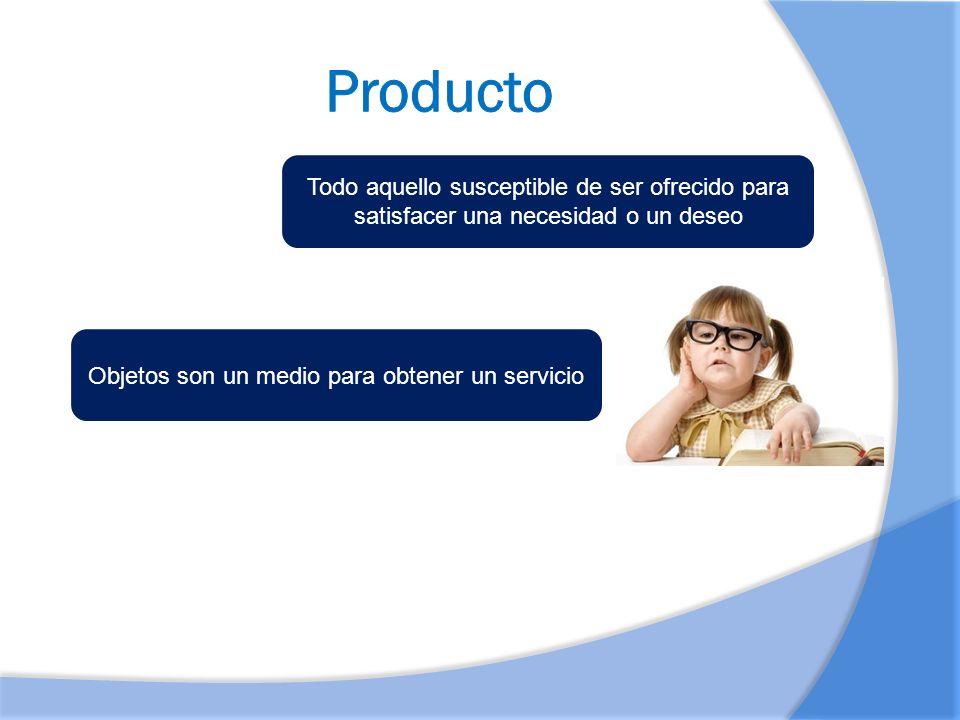 Producto

Todo aquello susceptible de ser ofrecido para satisfacer una necesidad o un deseo

Objetos son un medio para obtener un servicio